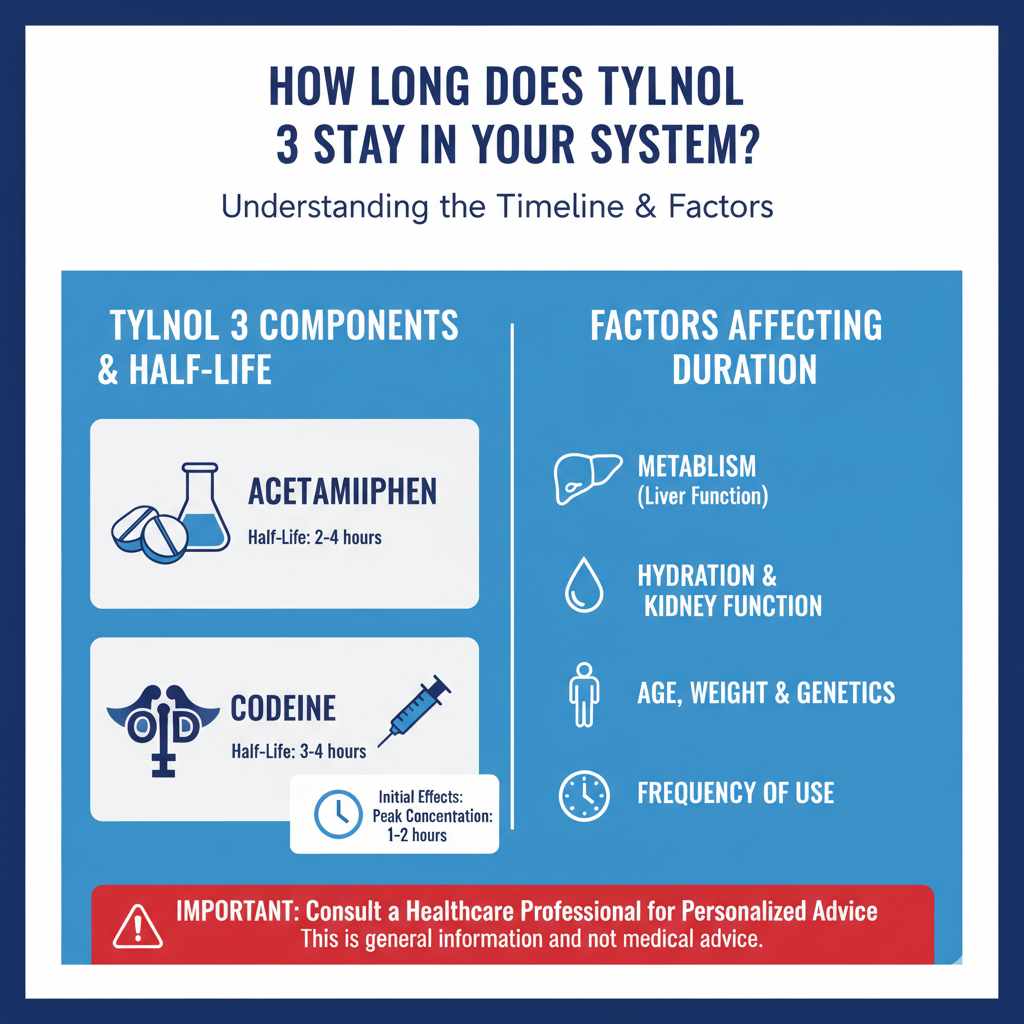 HOW LONG DOES TYLNOL 3 STAY IN YOUR SYSTEM?

Understanding the Timeline & Factors

TYLNOL 3 COMPONENTS & HALF-LIFE

ACETAMIIPHEN
Half-Life: 2-4 hours

CODEINE
Half-Life: 3-4 hours

Initial Effects: Peak Concentation: 1-2 hours

FACTORS AFFECTING DURATION

METABLISM (Liver Function)

HYDRATION & KIDNEY FUNCTION

AGE, WEIGHT & GENETICS

FREQUENCY OF USE

IMPORTANT: Consult a Healthcare Professional for Personalized Advice
This is general information and not medical advice.